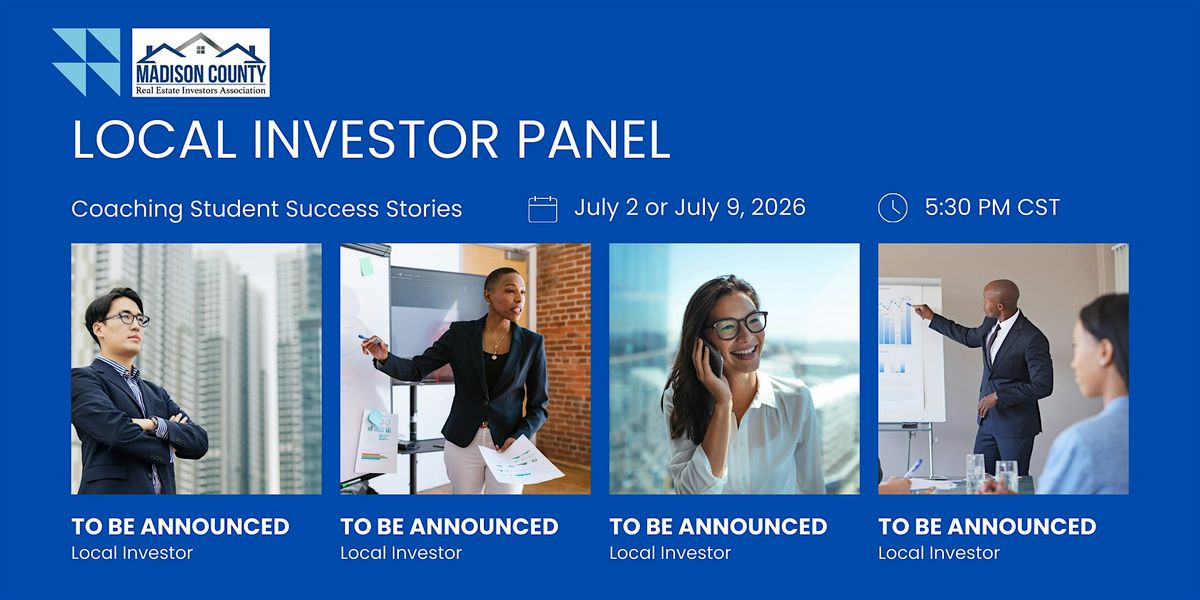 MADISON COUNTY
Real Estate Investors Association

LOCAL INVESTOR PANEL

Coaching Student Success Stories

July 2 or July 9, 2026

5:30 PM CST

TO BE ANNOUNCED
Local Investor

TO BE ANNOUNCED
Local Investor

TO BE ANNOUNCED
Local Investor

TO BE ANNOUNCED
Local Investor